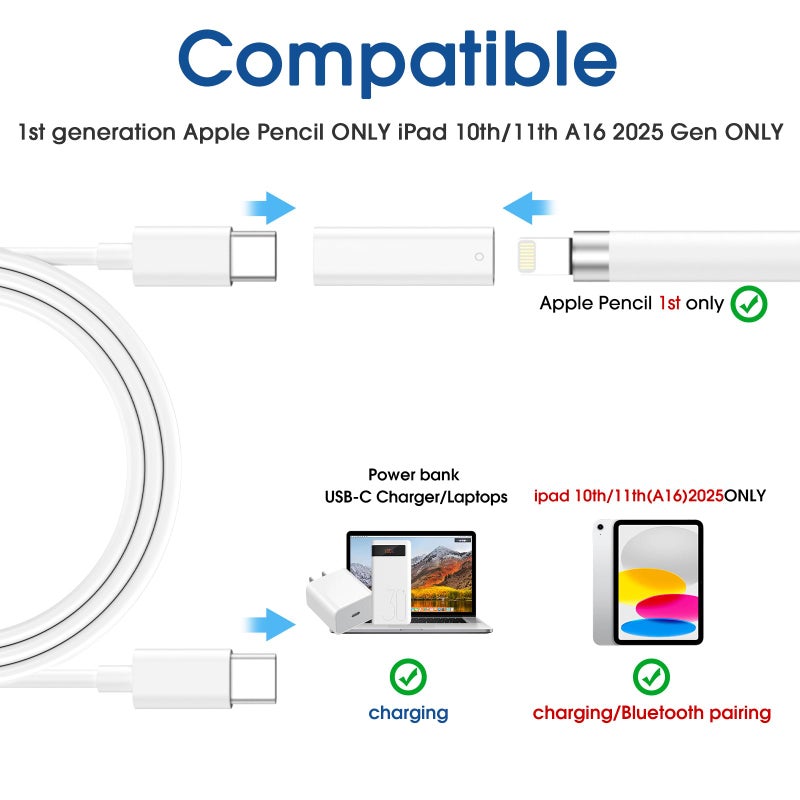 Compatible

1st generation Apple Pencil ONLY iPad 10th/11th A16 2025 Gen ONLY

Apple Pencil 1st only

Power bank
USB-C Charger/Laptops

ipad 10th/11th(A16)2025ONLY

30

charging

charging/Bluetooth pairing